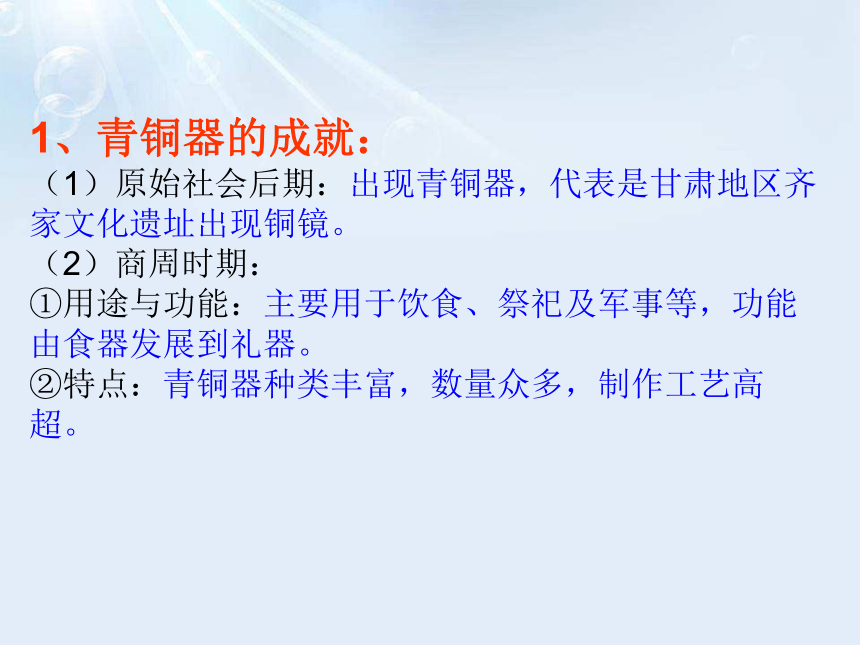 1、青铜器的成就：

（1）原始社会后期：出现青铜器，代表是甘肃地区齐家文化遗址出现铜镜。

（2）商周时期：

①用途与功能：主要用于饮食、祭祀及军事等，功能由食器发展到礼器。

②特点：青铜器种类丰富，数量众多，制作工艺高超。